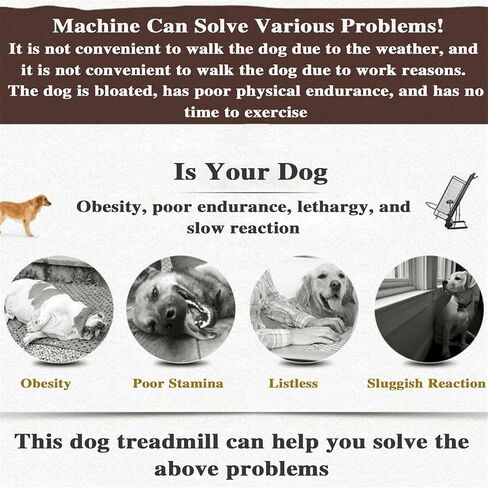 Machine Can Solve Various Problems!
It is not convenient to walk the dog due to the weather, and it is not convenient to walk the dog due to work reasons. The dog is bloated, has poor physical endurance, and has no time to exercise

Is Your Dog

Obesity, poor endurance, lethargy, and slow reaction

Obesity

Poor Stamina

Listless

Sluggish Reaction

This dog treadmill can help you solve the above problems